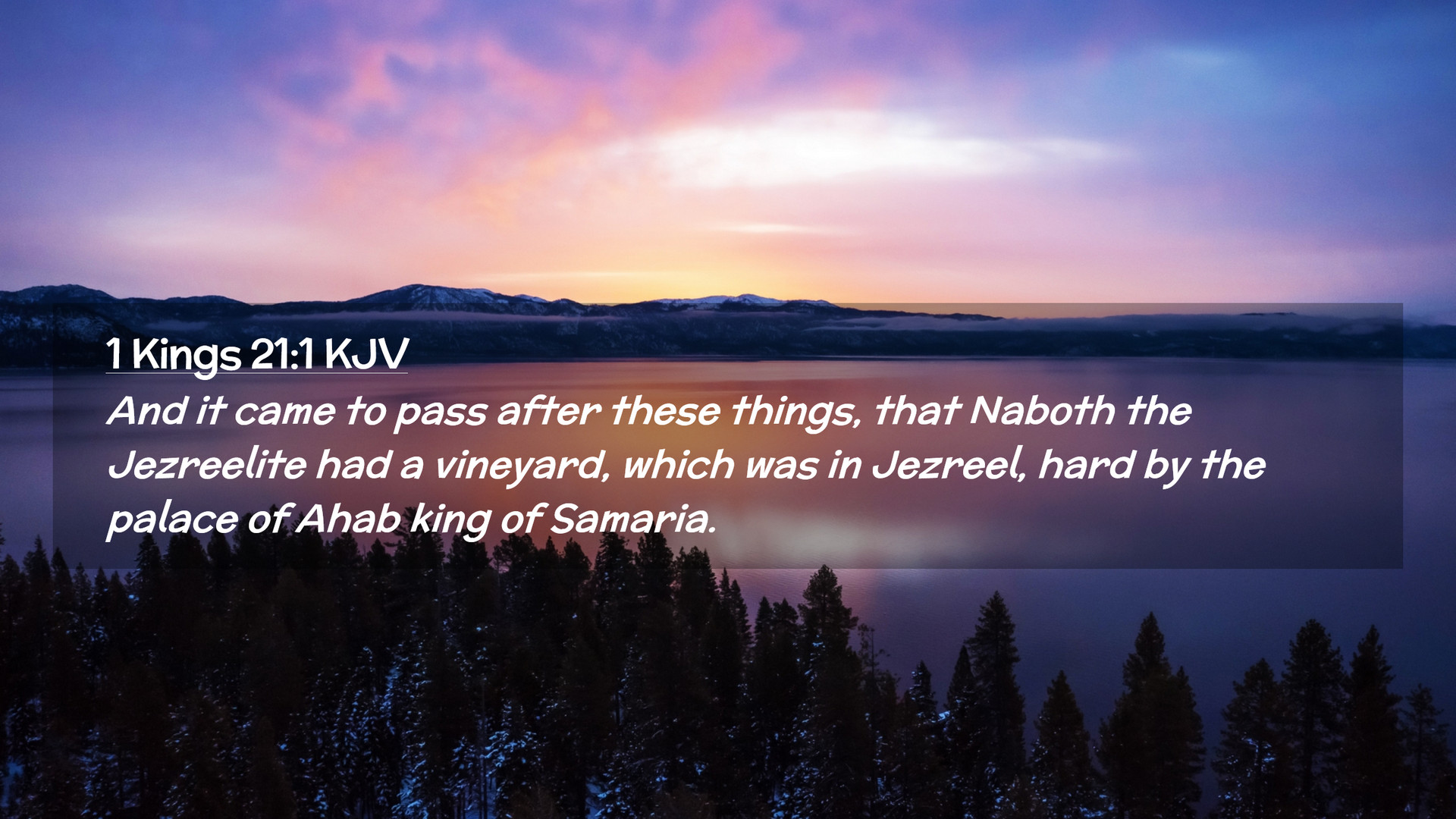 1 Kings 21:1 KJV

And it came to pass after these things, that Naboth the Jezreelite had a vineyard, which was in Jezreel, hard by the palace of Ahab king of Samaria.